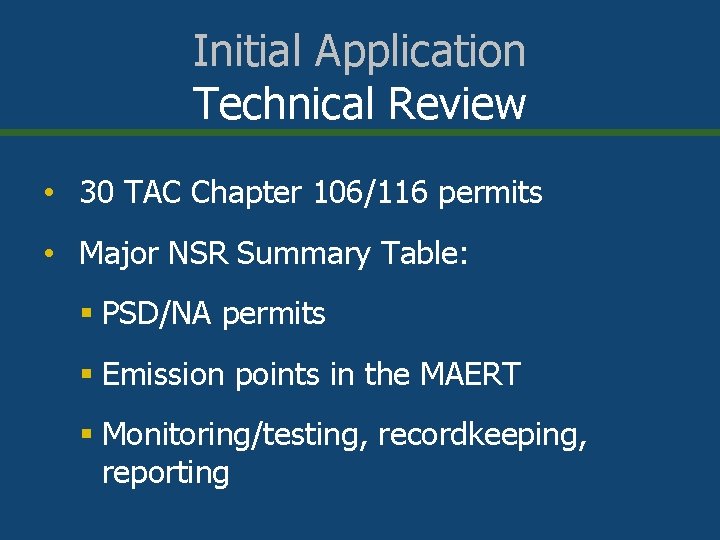 Initial Application
Technical Review

• 30 TAC Chapter 106/116 permits

• Major NSR Summary Table:

▪ PSD/NA permits

▪ Emission points in the MAERT

▪ Monitoring/testing, recordkeeping, reporting